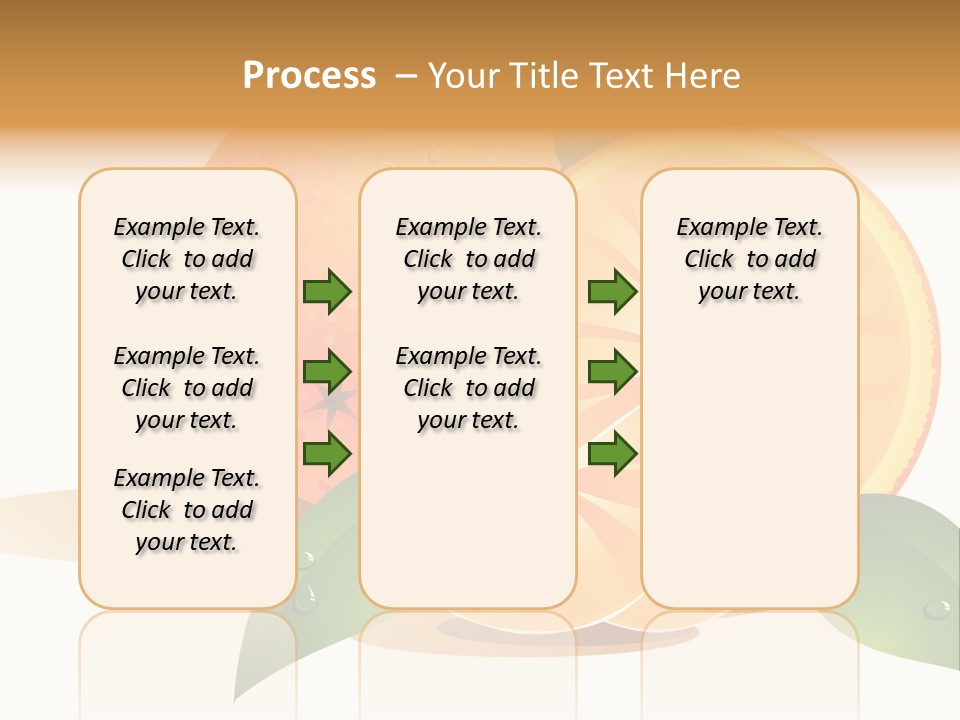 Process – Your Title Text Here

Example Text. Click to add your text.

Example Text. Click to add your text.

Example Text. Click to add your text.

Example Text. Click to add your text.

Example Text. Click to add your text.

Example Text. Click to add your text.